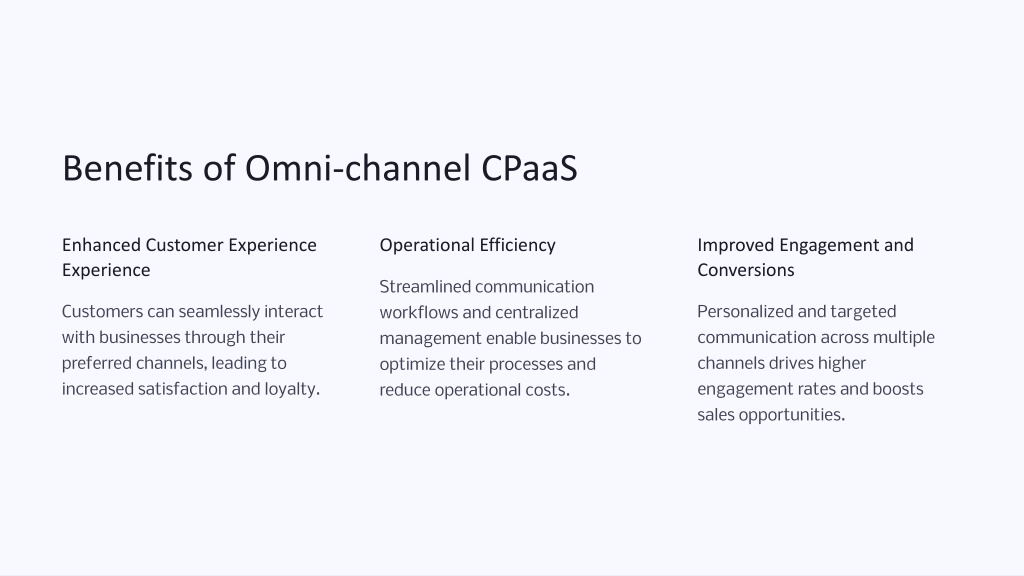 Benefits of Omni-channel CPaaS

Enhanced Customer Experience Experience

Customers can seamlessly interact with businesses through their preferred channels, leading to increased satisfaction and loyalty.

Operational Efficiency

Streamlined communication workflows and centralized management enable businesses to optimize their processes and reduce operational costs.

Improved Engagement and Conversions

Personalized and targeted communication across multiple channels drives higher engagement rates and boosts sales opportunities.